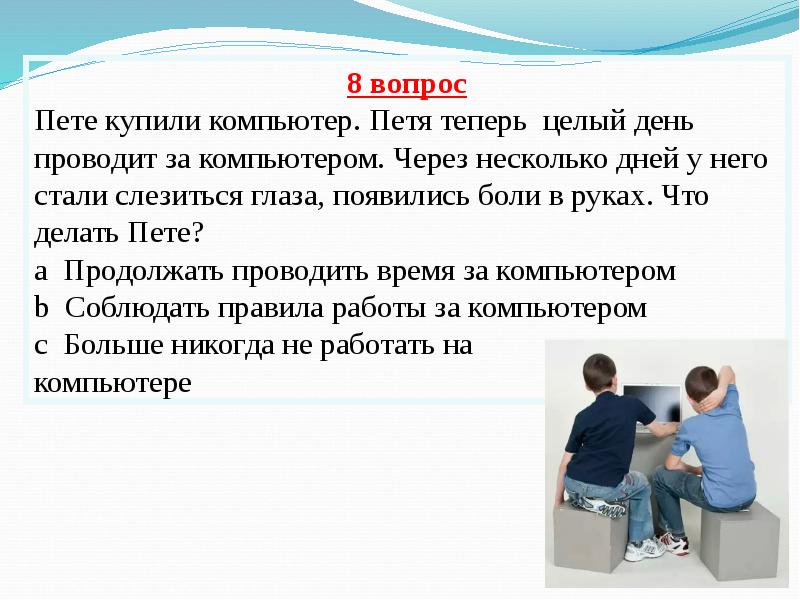 8 вопрос

Пете купили компьютер. Петя теперь целый день проводит за компьютером. Через несколько дней у него стали слезиться глаза, появились боли в руках. Что делать Пете?

a Продолжать проводить время за компьютером

b Соблюдать правила работы за компьютером

c Больше никогда не работать на компьютере